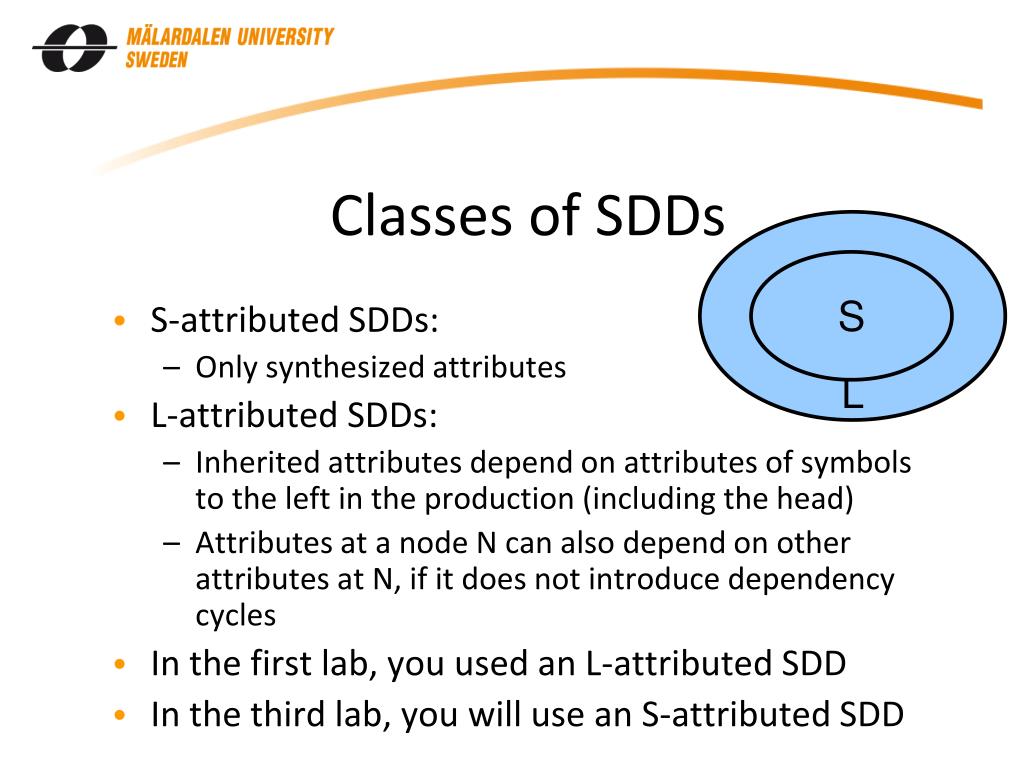 MÄLARDALEN UNIVERSITY
SWEDEN

Classes of SDDs

S

L

• S-attributed SDDs:
– Only synthesized attributes
• L-attributed SDDs:
– Inherited attributes depend on attributes of symbols to the left in the production (including the head)
– Attributes at a node N can also depend on other attributes at N, if it does not introduce dependency cycles
• In the first lab, you used an L-attributed SDD
• In the third lab, you will use an S-attributed SDD